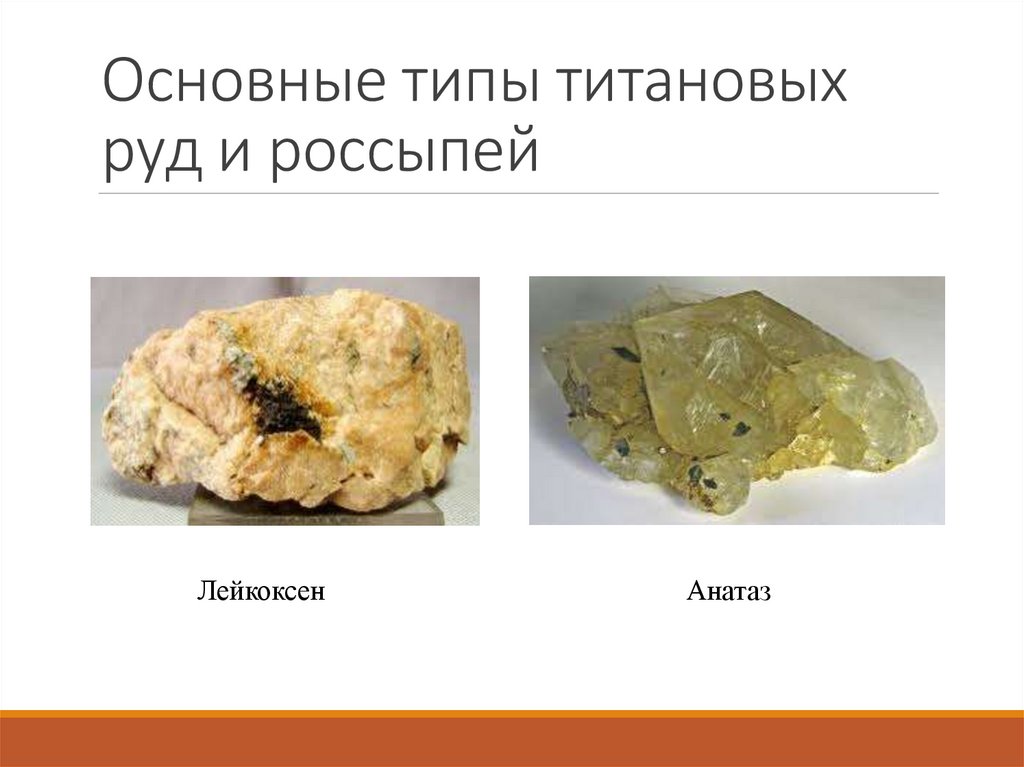 Основные типы титановых руд и россыпей

Лейкоксен

Анатаз